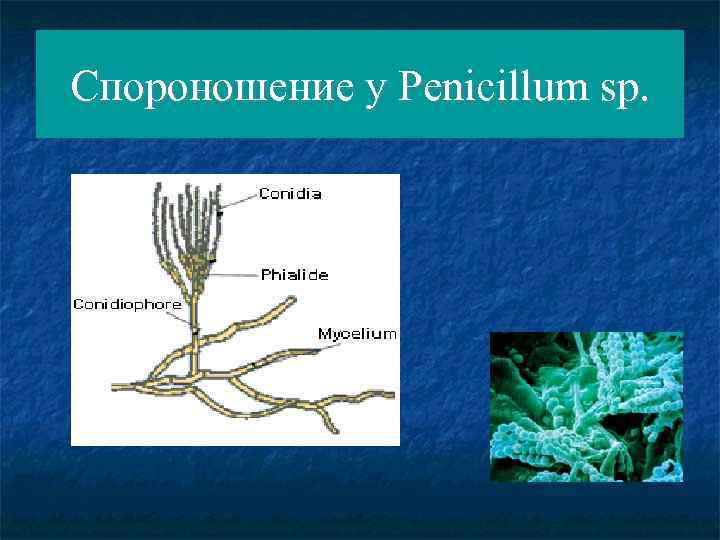 Спороношение у Penicillum sp.

Conidia

Phialide

Conidiophore

Mycelium